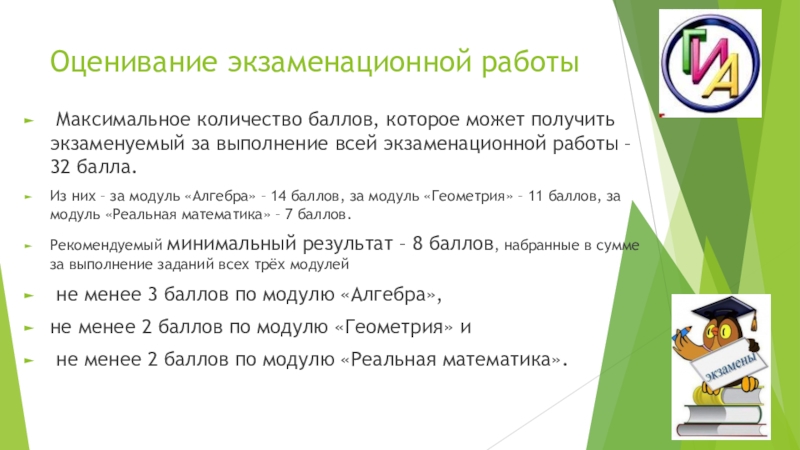 Оценивание экзаменационной работы

Максимальное количество баллов, которое может получить экзаменуемый за выполнение всей экзаменационной работы – 32 балла.

Из них – за модуль «Алгебра» – 14 баллов, за модуль «Геометрия» – 11 баллов, за модуль «Реальная математика» – 7 баллов.

Рекомендуемый минимальный результат – 8 баллов, набранные в сумме за выполнение заданий всех трёх модулей

не менее 3 баллов по модулю «Алгебра»,

не менее 2 баллов по модулю «Геометрия» и

не менее 2 баллов по модулю «Реальная математика».

ГИА

экзамены